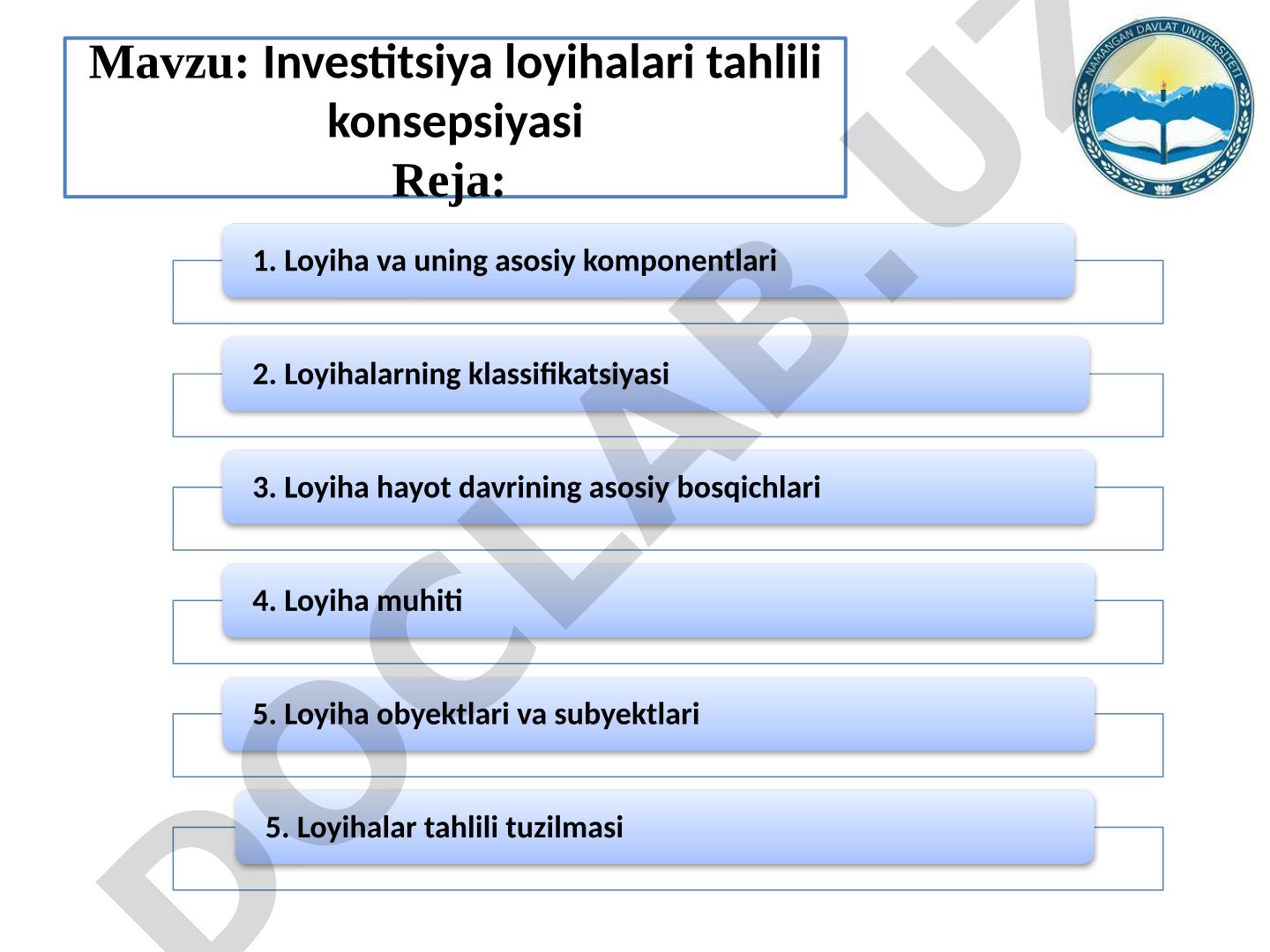 Mavzu: Investitsiya loyihalari tahlili konsepsiyasi
Reja:

NAMANGAN DAVLAT UNIVERSITETI

1. Loyiha va uning asosiy komponentlari

2. Loyihalarning klassifikatsiyasi

3. Loyiha hayot davrining asosiy bosqichlari

4. Loyiha muhiti

5. Loyiha obyektlari va subyektlari

5. Loyihalar tahlili tuzilmasi

DOCLAB.UZ